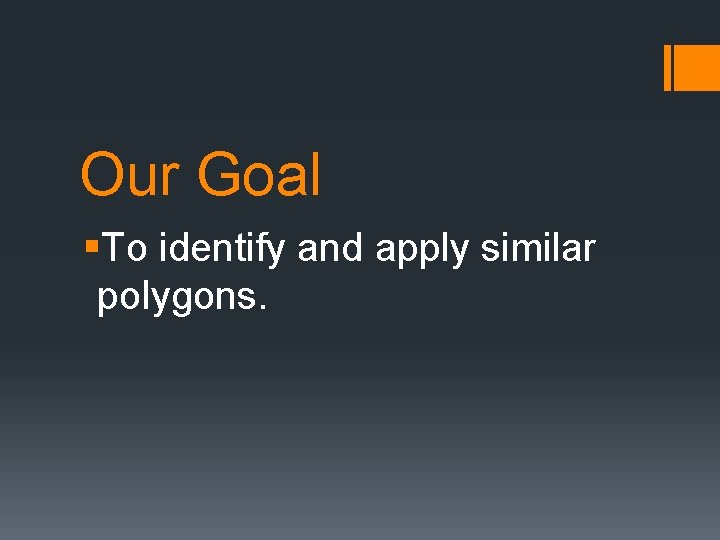 Our Goal

▪To identify and apply similar polygons.